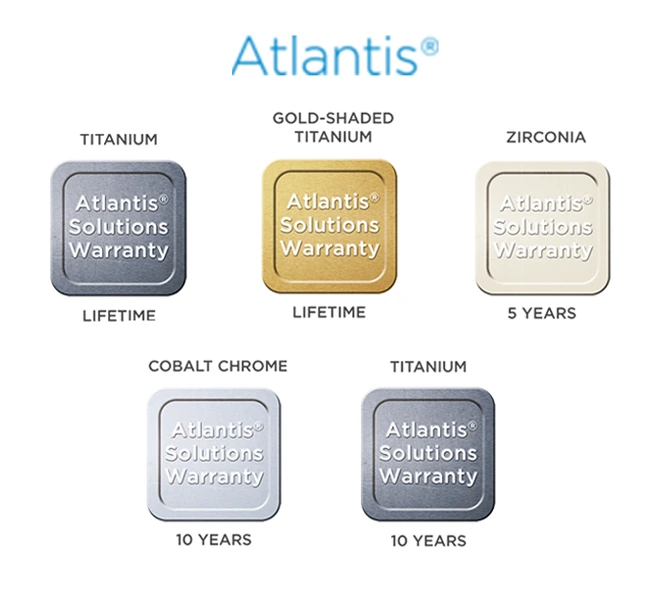 Atlantis®

TITANIUM

Atlantis® Solutions Warranty

LIFETIME

GOLD-SHADED TITANIUM

Atlantis® Solutions Warranty

LIFETIME

ZIRCONIA

Atlantis® Solutions Warranty

5 YEARS

COBALT CHROME

Atlantis® Solutions Warranty

10 YEARS

TITANIUM

Atlantis® Solutions Warranty

10 YEARS